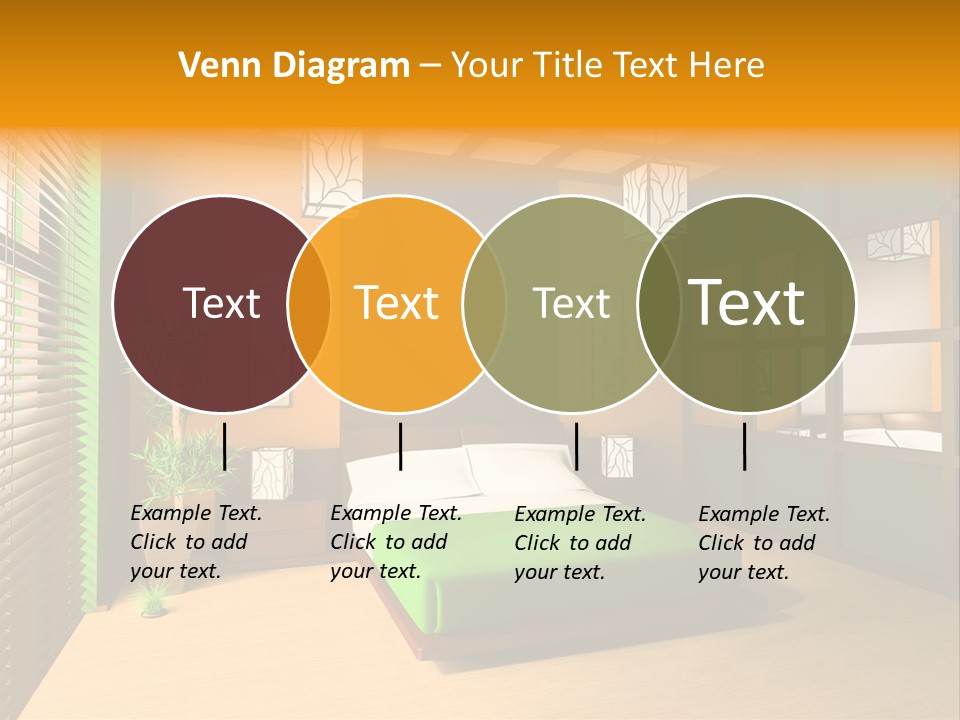 Venn Diagram – Your Title Text Here

Text

Text

Text

Text

Example Text. Click to add your text.

Example Text. Click to add your text.

Example Text. Click to add your text.

Example Text. Click to add your text.